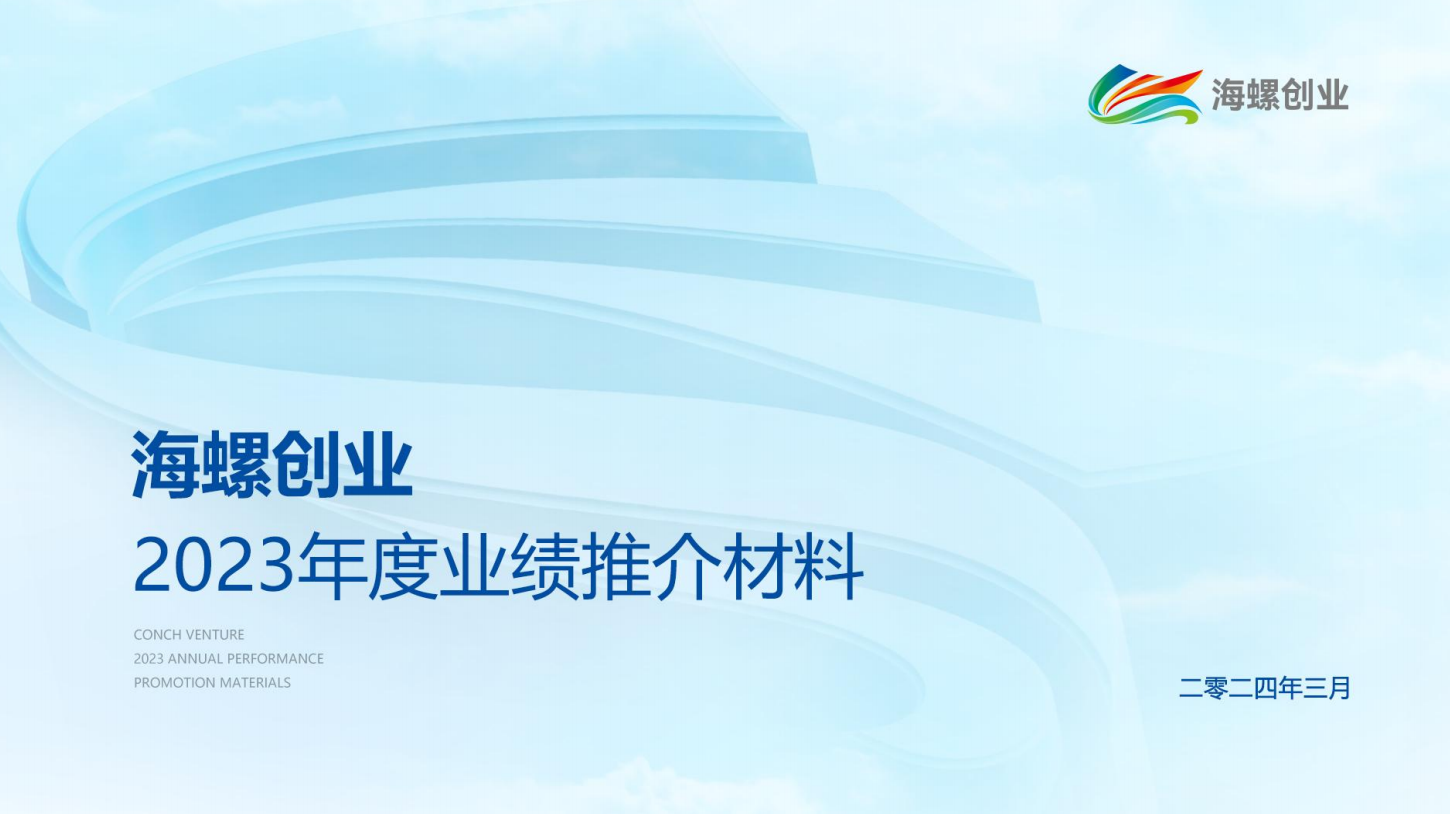 海螺创业

海螺创业

2023年度业绩推介材料

CONCH VENTURE
2023 ANNUAL PERFORMANCE
PROMOTION MATERIALS

二零二四年三月